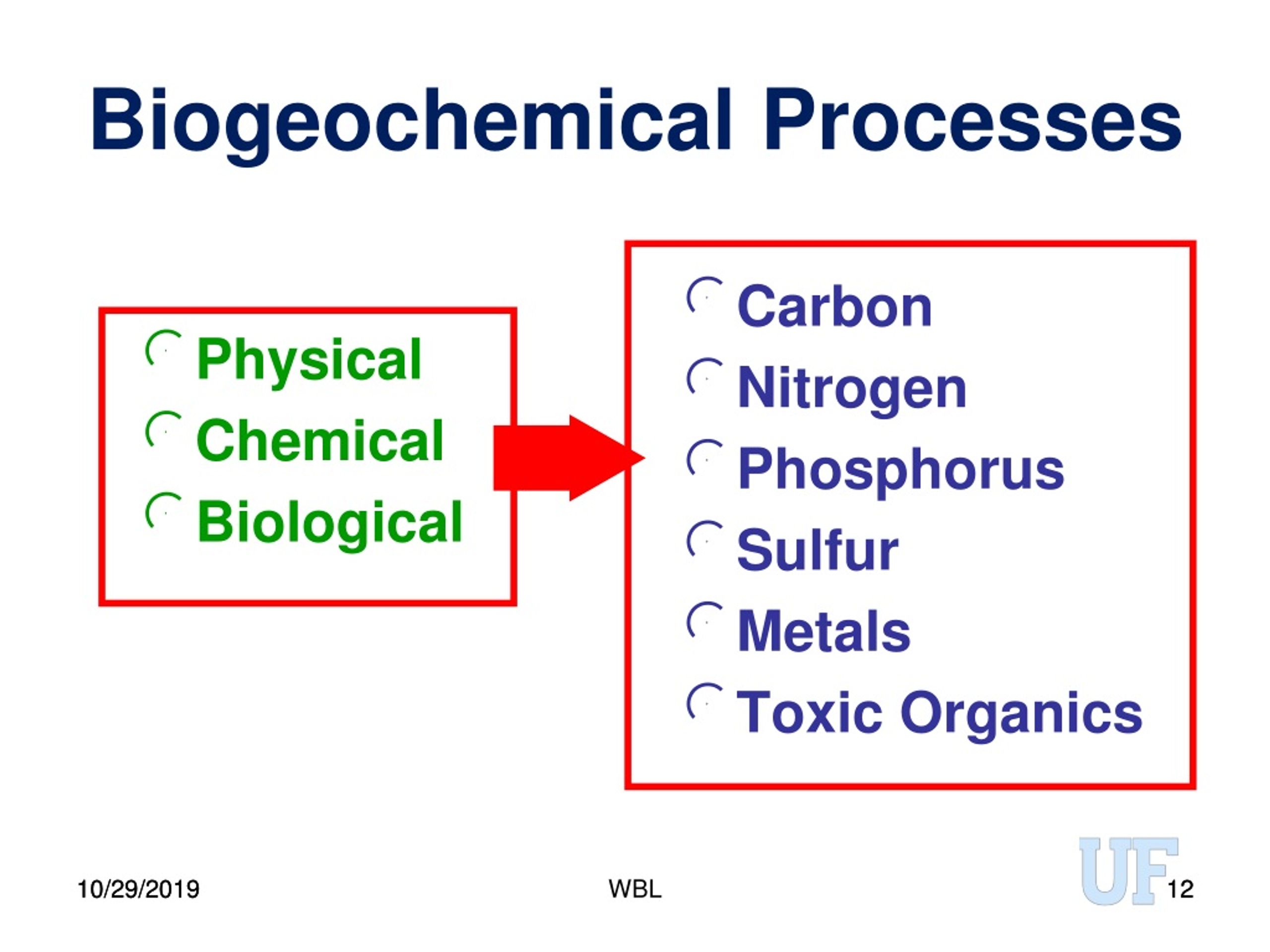 Biogeochemical Processes

Physical
Chemical
Biological

Carbon
Nitrogen
Phosphorus
Sulfur
Metals
Toxic Organics

10/29/2019

WBL

UF

12